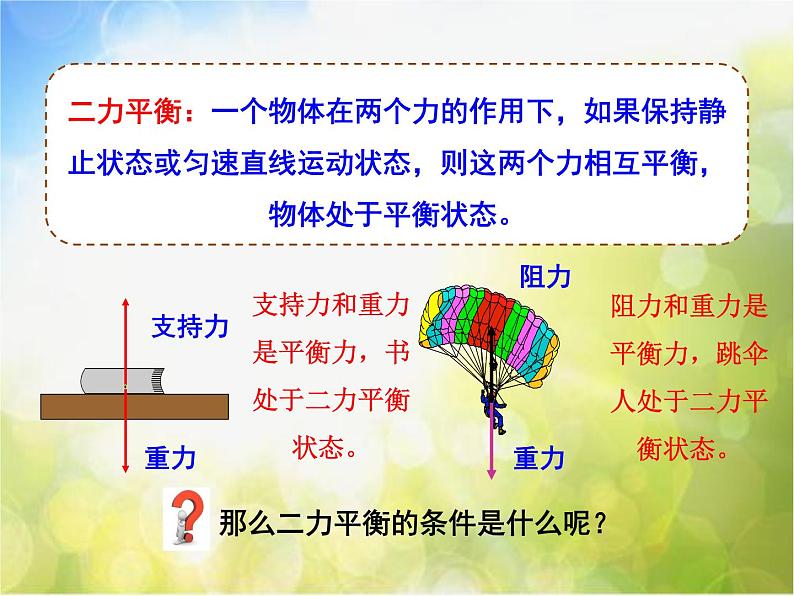 二力平衡：一个物体在两个力的作用下，如果保持静止状态或匀速直线运动状态，则这两个力相互平衡，物体处于平衡状态。

支持力

重力

支持力和重力是平衡力，书处于二力平衡状态。

阻力

重力

阻力和重力是平衡力，跳伞人处于二力平衡状态。

那么二力平衡的条件是什么呢？